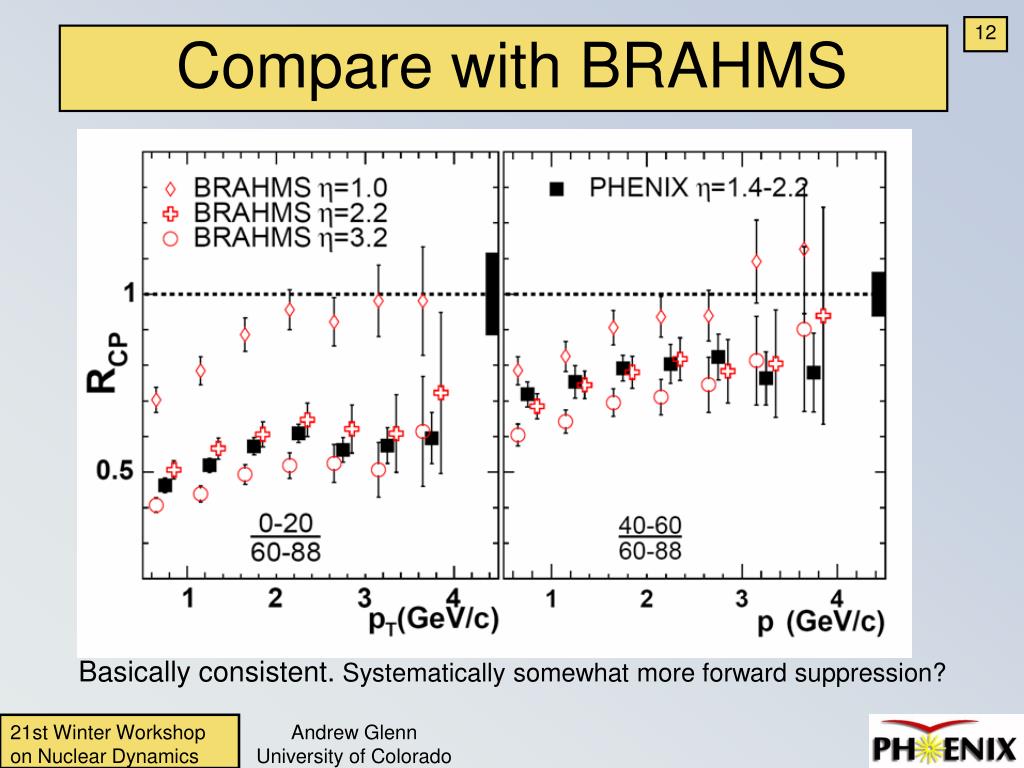 12

Compare with BRAHMS

BRAHMS $\eta$=1.0
BRAHMS $\eta$=2.2
BRAHMS $\eta$=3.2

PHENIX $\eta$=1.4-2.2

$R_{CP}$

1

0.5

$\frac{0-20}{60-88}$

$\frac{40-60}{60-88}$

1 2 3 4 $p_T$(GeV/c)

1 2 3 4 p (GeV/c)

Basically consistent. Systematically somewhat more forward suppression?

21st Winter Workshop on Nuclear Dynamics

Andrew Glenn
University of Colorado

PHENIX